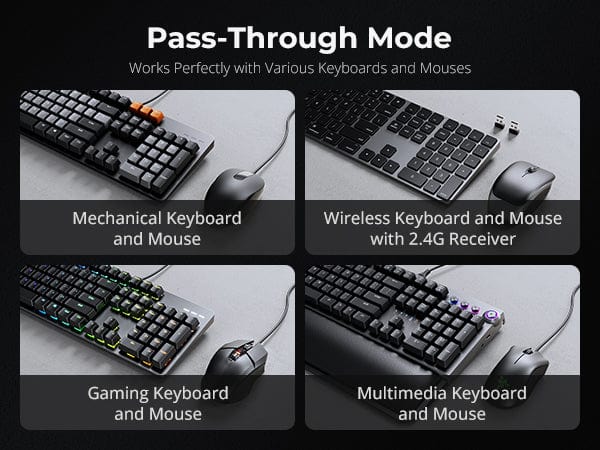 Pass-Through Mode

Works Perfectly with Various Keyboards and Mouses

Mechanical Keyboard and Mouse

Wireless Keyboard and Mouse with 2.4G Receiver

Gaming Keyboard and Mouse

Multimedia Keyboard and Mouse